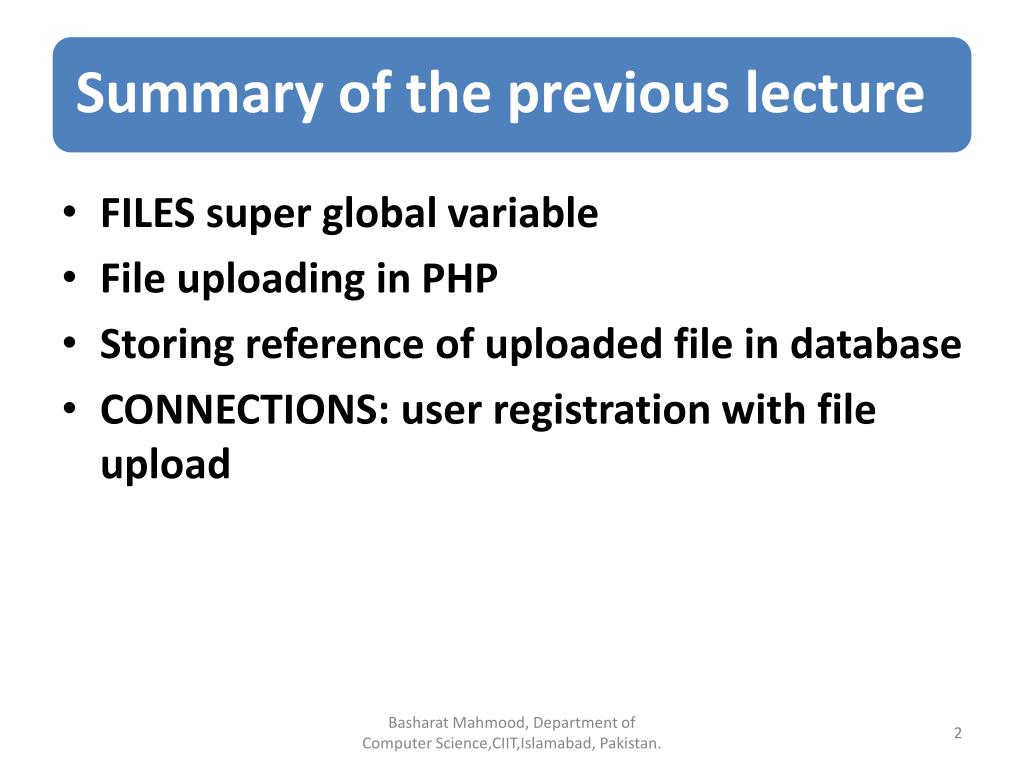 Summary of the previous lecture

• FILES super global variable
• File uploading in PHP
• Storing reference of uploaded file in database
• CONNECTIONS: user registration with file upload

Basharat Mahmood, Department of Computer Science,CIIT,Islamabad, Pakistan.

2